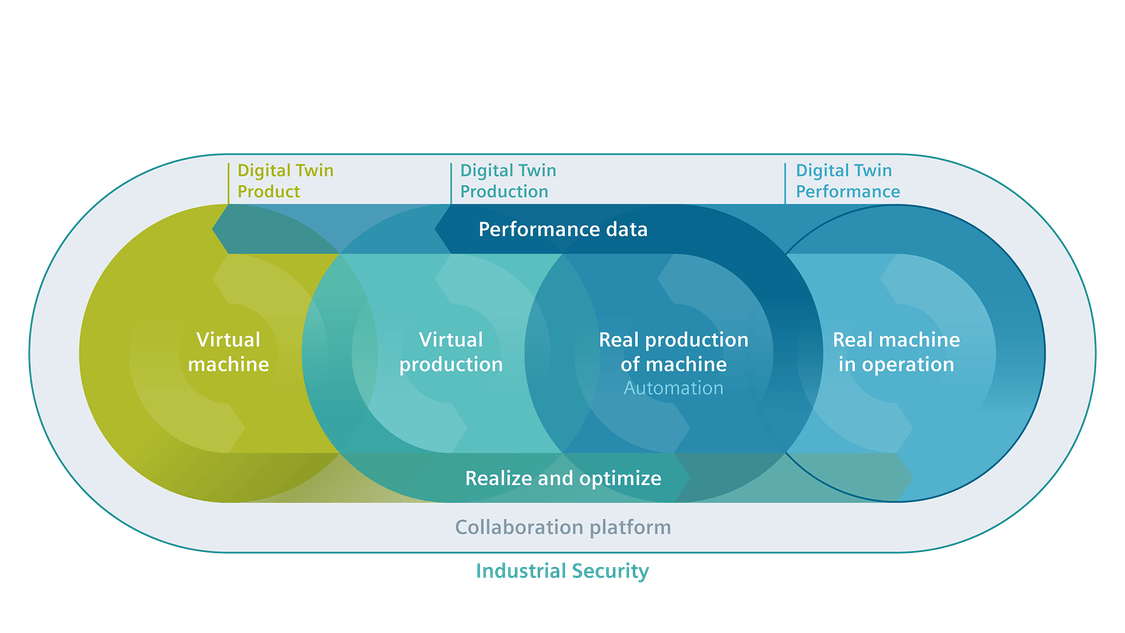 Digital Twin Product

Digital Twin Production

Digital Twin Performance

Performance data

Virtual machine

Virtual production

Real production of machine
Automation

Real machine in operation

Realize and optimize

Collaboration platform

Industrial Security